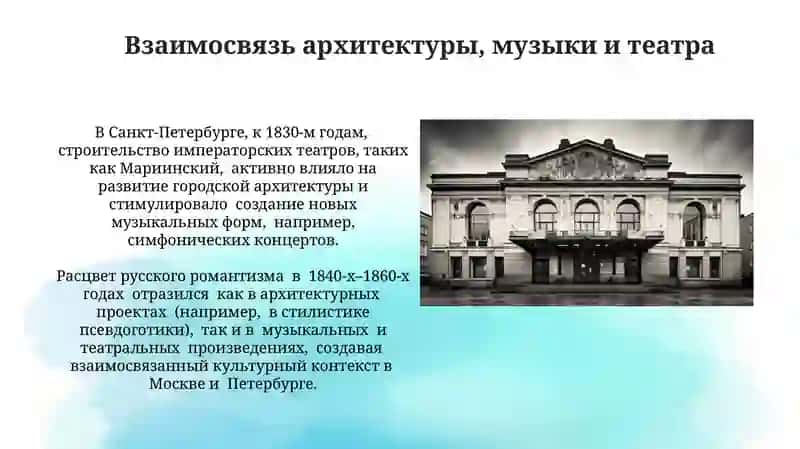 Взаимосвязь архитектуры, музыки и театра

В Санкт-Петербурге, к 1830-м годам, строительство императорских театров, таких как Мариинский, активно влияло на развитие городской архитектуры и стимулировало создание новых музыкальных форм, например, симфонических концертов.

Расцвет русского романтизма в 1840-х–1860-х годах отразился как в архитектурных проектах (например, в стилистике псевдоготики), так и в музыкальных и театральных произведениях, создавая взаимосвязанный культурный контекст в Москве и Петербурге.